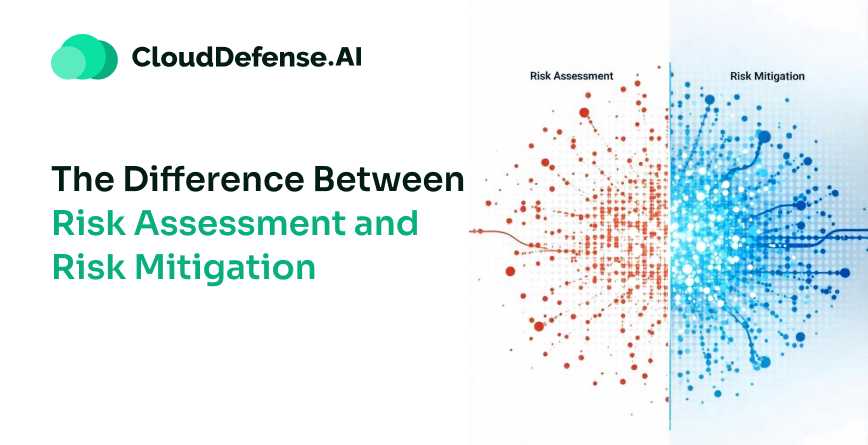 CloudDefense.AI

The Difference Between Risk Assessment and Risk Mitigation

Risk Assessment

Risk Mitigation